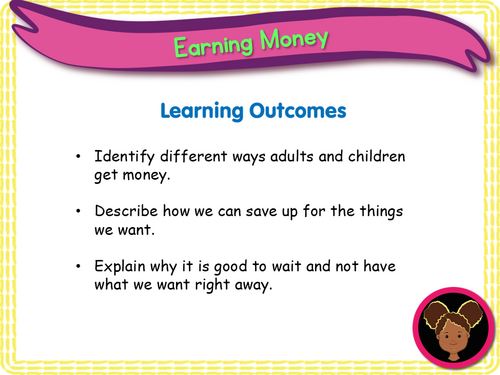 Earning Money

Learning Outcomes

• Identify different ways adults and children get money.

• Describe how we can save up for the things we want.

• Explain why it is good to wait and not have what we want right away.